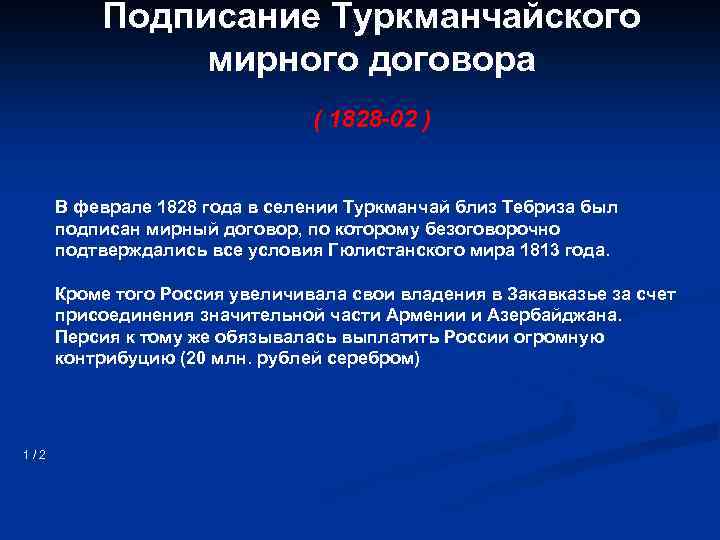 Подписание Туркманчайского мирного договора

( 1828-02 )

В феврале 1828 года в селении Туркманчай близ Тебриза был подписан мирный договор, по которому безоговорочно подтверждались все условия Гюлистанского мира 1813 года.

Кроме того Россия увеличивала свои владения в Закавказье за счет присоединения значительной части Армении и Азербайджана. Персия к тому же обязывалась выплатить России огромную контрибуцию (20 млн. рублей серебром)

1 / 2